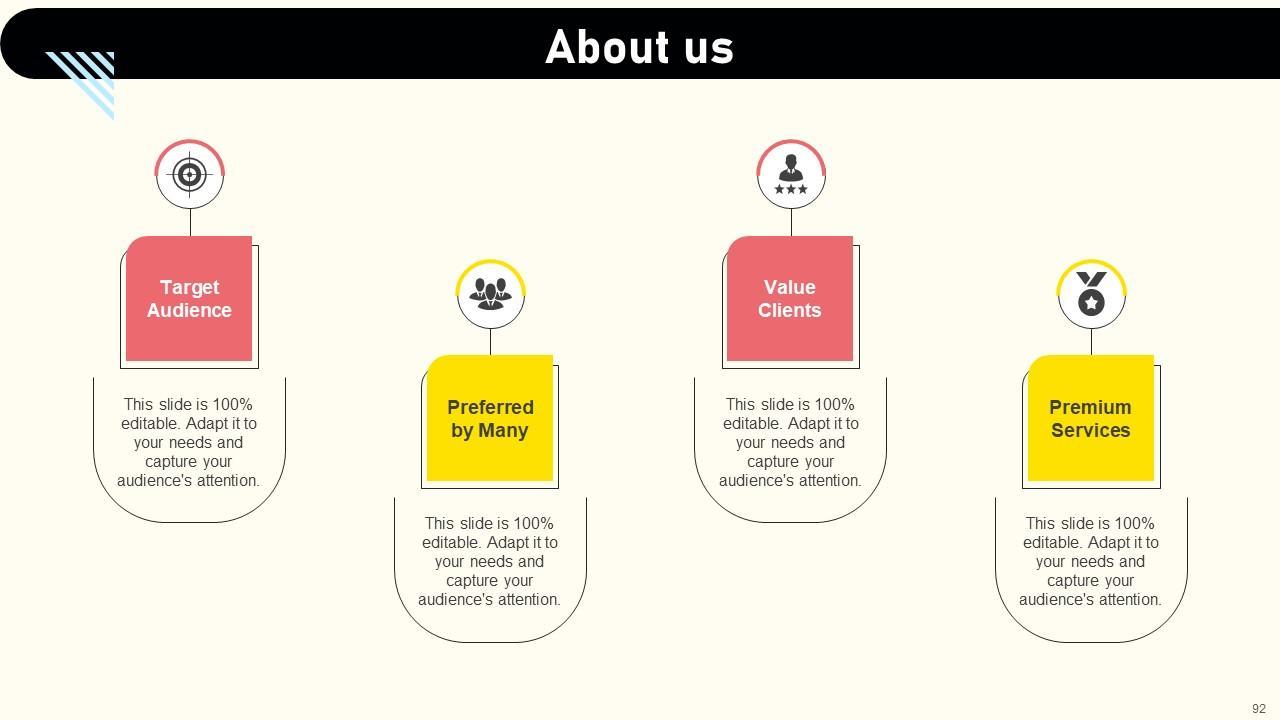 About us

Target Audience

This slide is 100% editable. Adapt it to your needs and capture your audience's attention.

Preferred by Many

This slide is 100% editable. Adapt it to your needs and capture your audience's attention.

Value Clients

This slide is 100% editable. Adapt it to your needs and capture your audience's attention.

Premium Services

This slide is 100% editable. Adapt it to your needs and capture your audience's attention.

92